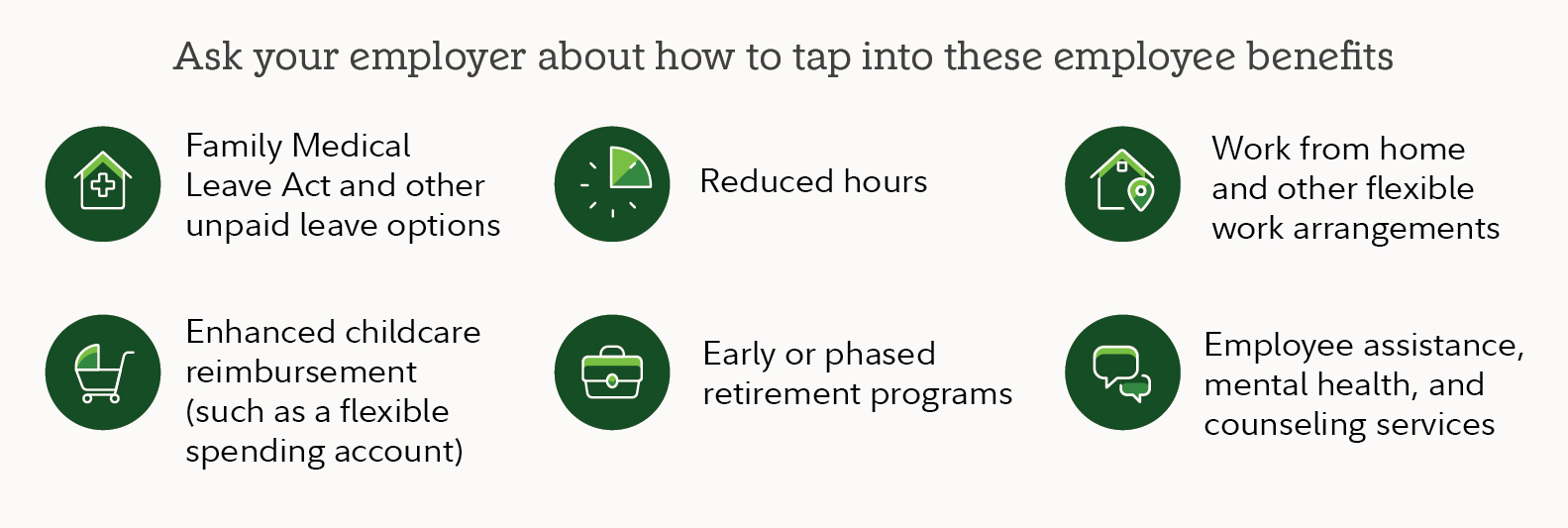 Ask your employer about how to tap into these employee benefits

Family Medical Leave Act and other unpaid leave options

Reduced hours

Work from home and other flexible work arrangements

Enhanced childcare reimbursement (such as a flexible spending account)

Early or phased retirement programs

Employee assistance, mental health, and counseling services